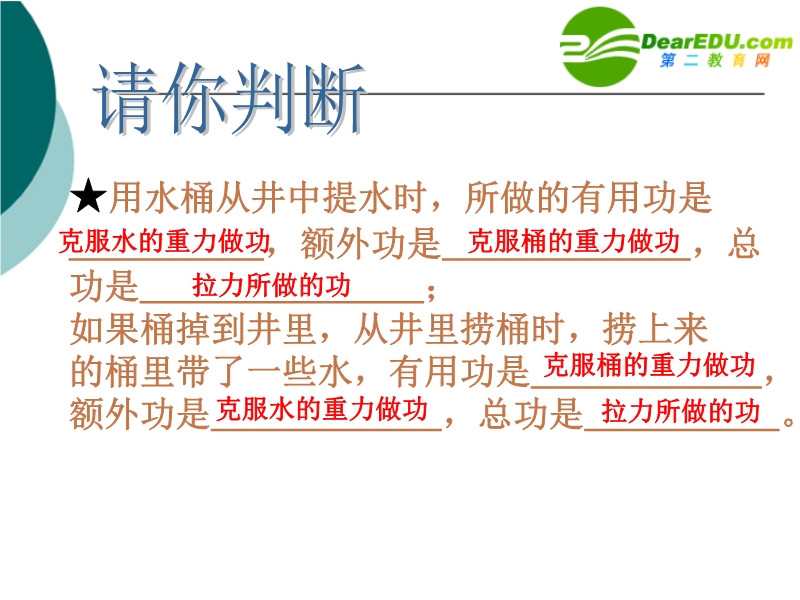 DearEDU.com
第二教育网

请你判断

★用水桶从井中提水时，所做的有用功是克服水的重力做功，额外功是克服桶的重力做功，总功是拉力所做的功；
如果桶掉到井里，从井里捞桶时，捞上来的桶里带了一些水，有用功是克服桶的重力做功，额外功是克服水的重力做功，总功是拉力所做的功。